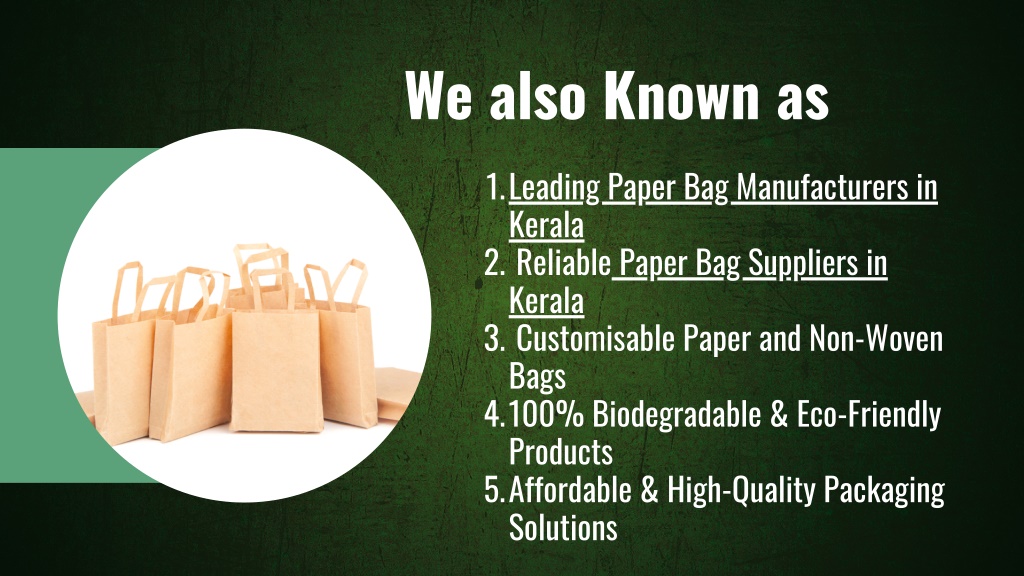 We also Known as

1. Leading Paper Bag Manufacturers in Kerala
2. Reliable Paper Bag Suppliers in Kerala
3. Customisable Paper and Non-Woven Bags
4. 100% Biodegradable & Eco-Friendly Products
5. Affordable & High-Quality Packaging Solutions